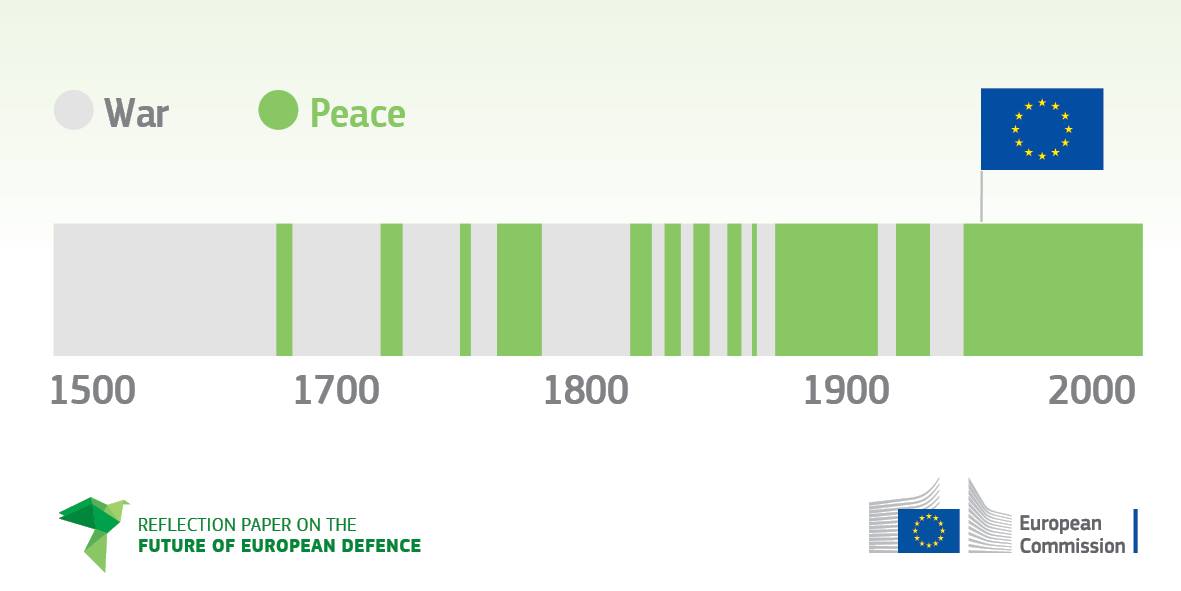 War Peace

1500 1700 1800 1900 2000

REFLECTION PAPER ON THE
FUTURE OF EUROPEAN DEFENCE

European
Commission